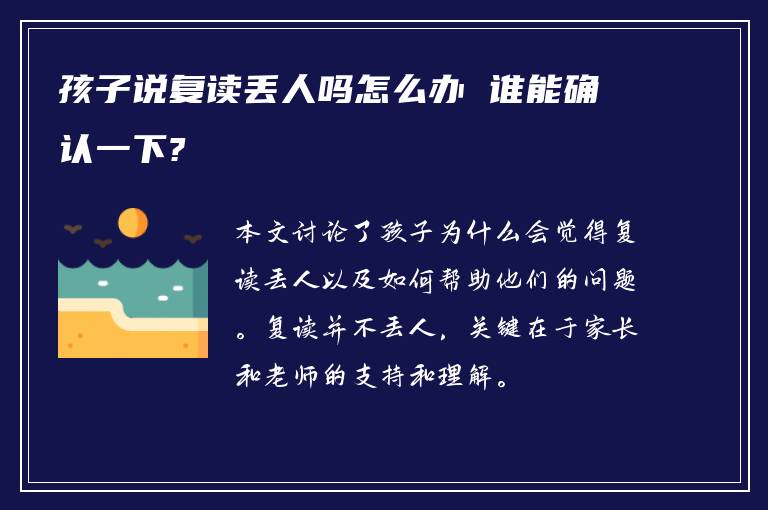 孩子说复读丢人吗怎么办 谁能确认一下?

本文讨论了孩子为什么会觉得复读丢人以及如何帮助他们的问题。复读并不丢人，关键在于家长和老师的支持和理解。